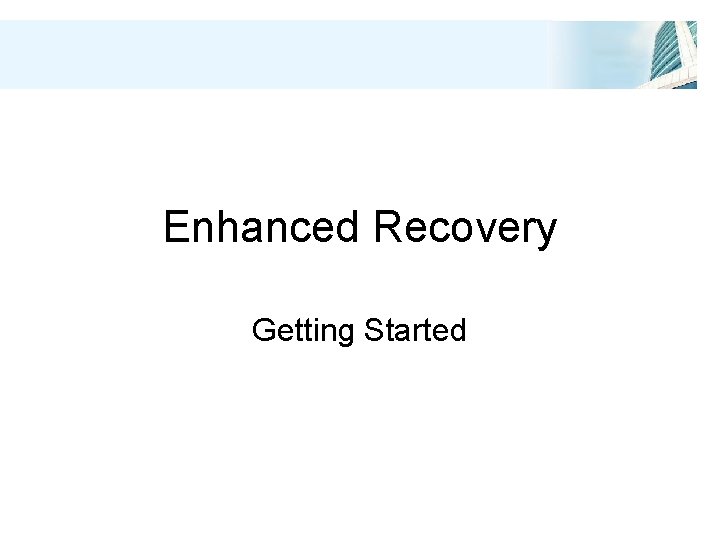 Enhanced Recovery

Getting Started